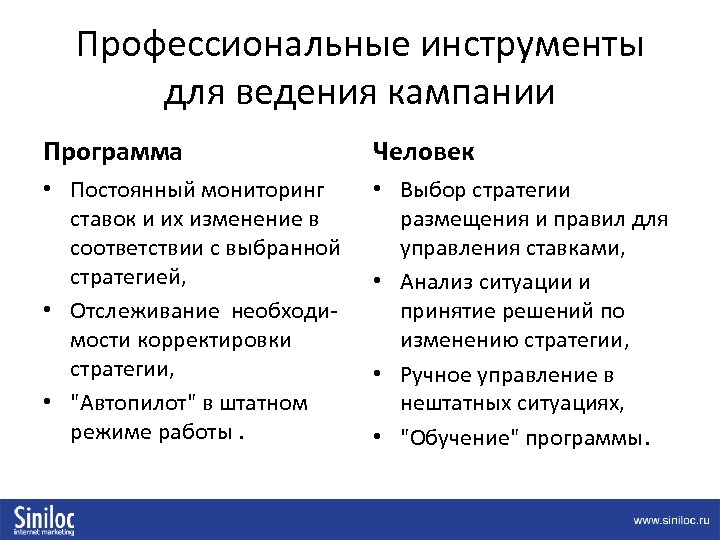 Профессиональные инструменты для ведения кампании

Программа

• Постоянный мониторинг ставок и их изменение в соответствии с выбранной стратегией,

• Отслеживание необходимости корректировки стратегии,

• "Автопилот" в штатном режиме работы .

Человек

• Выбор стратегии размещения и правил для управления ставками,

• Анализ ситуации и принятие решений по изменению стратегии,

• Ручное управление в нештатных ситуациях,

• "Обучение" программы.

Siniloc
internet marketing

www.siniloc.ru